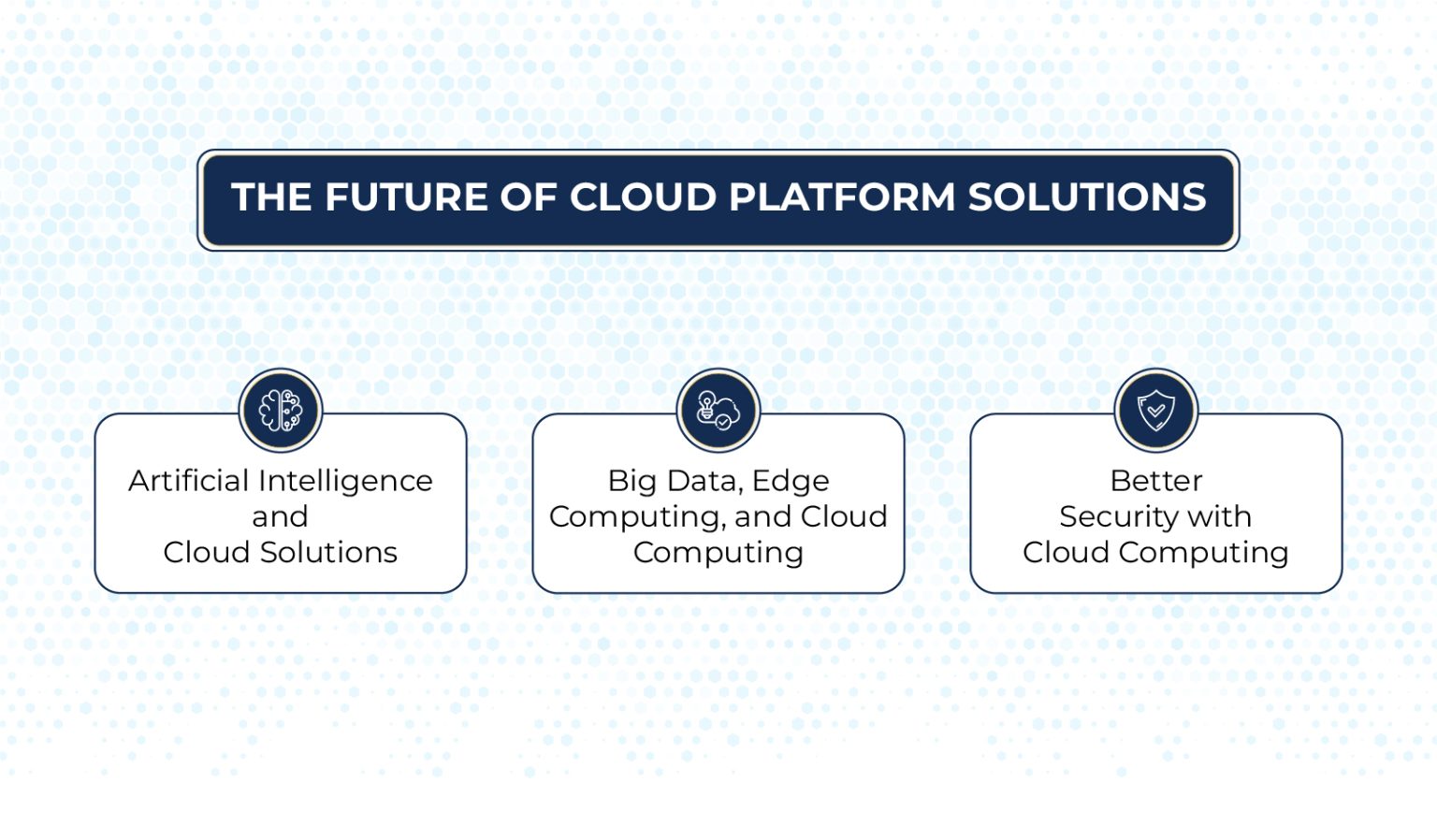 THE FUTURE OF CLOUD PLATFORM SOLUTIONS

Artificial Intelligence and Cloud Solutions

Big Data, Edge Computing, and Cloud Computing

Better Security with Cloud Computing